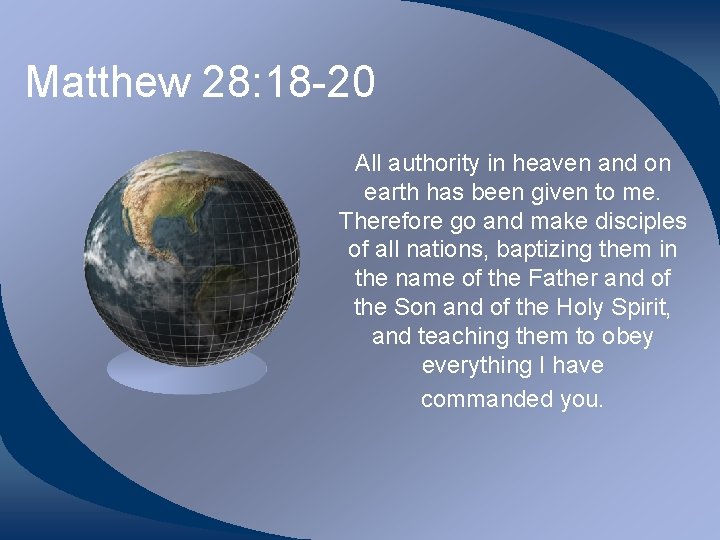 Matthew 28:18-20

All authority in heaven and on earth has been given to me. Therefore go and make disciples of all nations, baptizing them in the name of the Father and of the Son and of the Holy Spirit, and teaching them to obey everything I have commanded you.